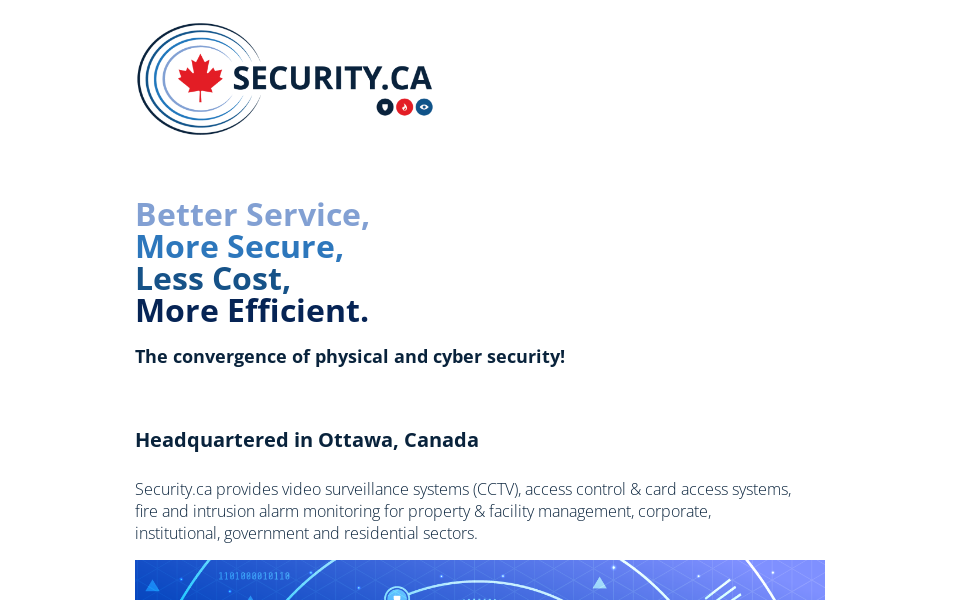 SECURITY.CA

Better Service,
More Secure,
Less Cost,
More Efficient.

The convergence of physical and cyber security!

Headquartered in Ottawa, Canada

Security.ca provides video surveillance systems (CCTV), access control & card access systems, fire and intrusion alarm monitoring for property & facility management, corporate, institutional, government and residential sectors.

1101000010110